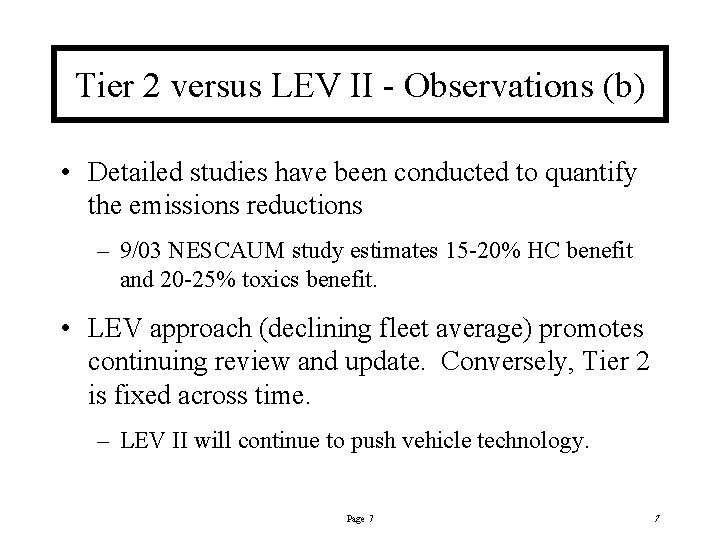 Tier 2 versus LEV II - Observations (b)

• Detailed studies have been conducted to quantify the emissions reductions

– 9/03 NESCAUM study estimates 15-20% HC benefit and 20-25% toxics benefit.

• LEV approach (declining fleet average) promotes continuing review and update. Conversely, Tier 2 is fixed across time.

– LEV II will continue to push vehicle technology.

Page 7

7